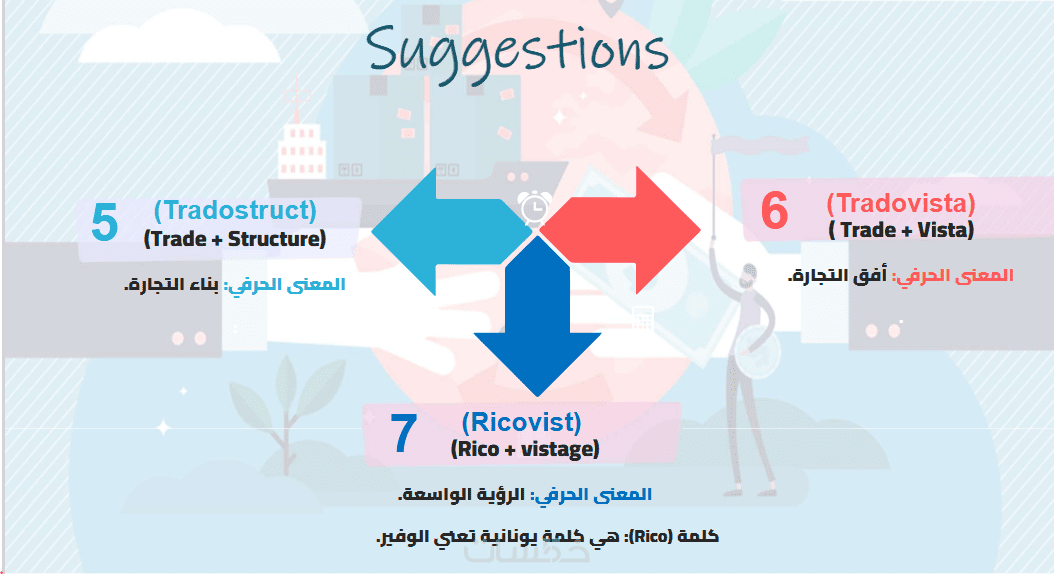 Suggestions

5 (Tradostruct)
(Trade + Structure)

المعنى الحرفي: بناء التجارة.

6 (Tradovista)
( Trade + Vista)

المعنى الحرفي: أفق التجارة.

7 (Ricovist)
(Rico + vistage)

المعنى الحرفي: الرؤية الواسعة.

كلمة (Rico): هي كلمة يونانية تعني الوفير.